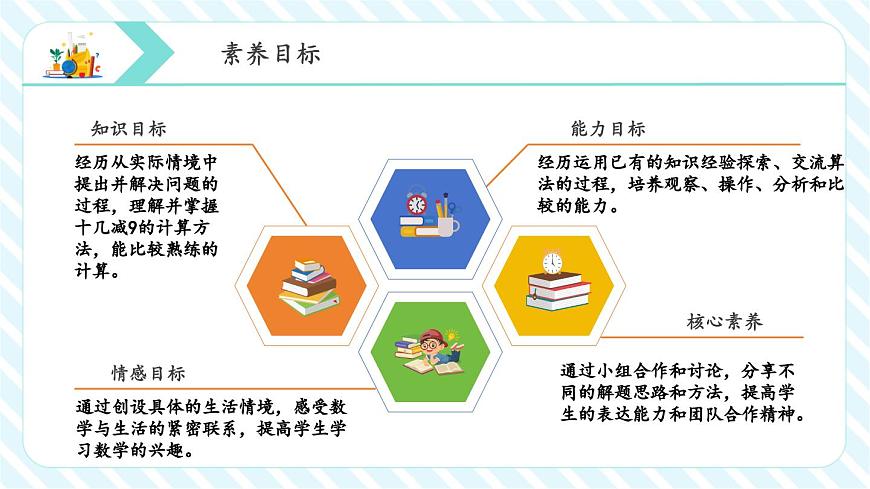 素养目标

知识目标

经历从实际情境中提出并解决问题的过程，理解并掌握十几减9的计算方法，能比较熟练的计算。

能力目标

经历运用已有的知识经验探索、交流算法的过程，培养观察、操作、分析和比较的能力。

核心素养

通过小组合作和讨论，分享不同的解题思路和方法，提高学生的表达能力和团队合作精神。

情感目标

通过创设具体的生活情境，感受数学与生活的紧密联系，提高学生学习数学的兴趣。